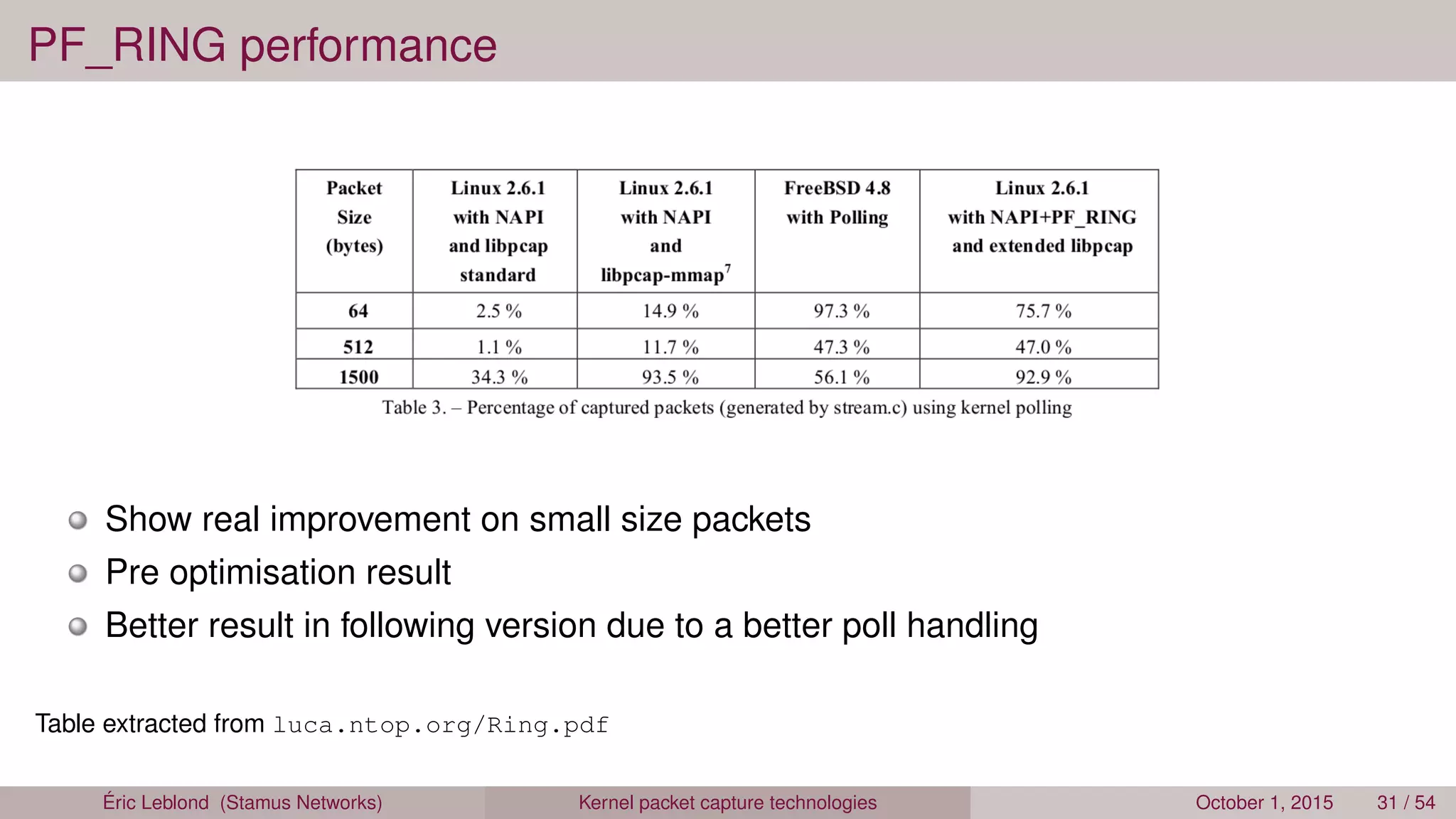 PF_RING performance

| Packet Size (bytes) | Linux 2.6.1 with NAPI and libpcap standard | Linux 2.6.1 with NAPI and libpcap-mmap$^7$ | FreeBSD 4.8 with Polling | Linux 2.6.1 with NAPI+PF_RING and extended libpcap |
|---|---|---|---|---|
| 64 | 2.5 % | 14.9 % | 97.3 % | 75.7 % |
| 512 | 1.1 % | 11.7 % | 47.3 % | 47.0 % |
| 1500 | 34.3 % | 93.5 % | 56.1 % | 92.9 % |

Table 3. – Percentage of captured packets (generated by stream.c) using kernel polling

Show real improvement on small size packets
Pre optimisation result
Better result in following version due to a better poll handling

Table extracted from luca.ntop.org/Ring.pdf

Éric Leblond (Stamus Networks) Kernel packet capture technologies October 1, 2015 31 / 54